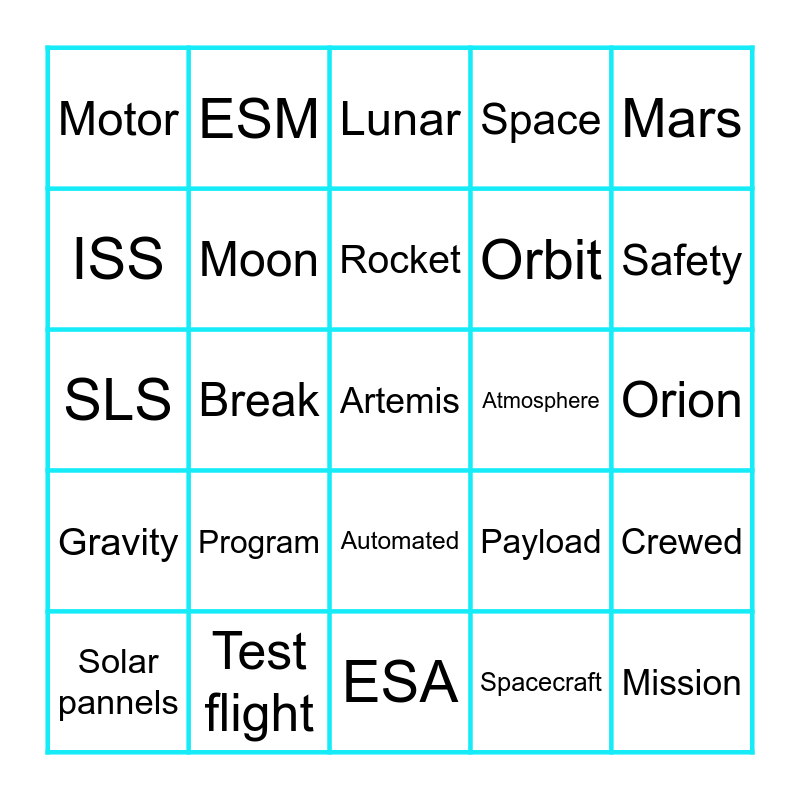 | Motor | ESM | Lunar | Space | Mars |
|---|---|---|---|---|
| ISS | Moon | Rocket | Orbit | Safety |
| SLS | Break | Artemis | Atmosphere | Orion |
| Gravity | Program | Automated | Payload | Crewed |
| Solar pannels | Test flight | ESA | Spacecraft | Mission |